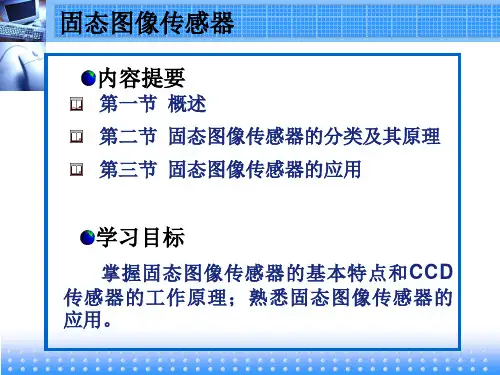 固态图像传感器

内容提要

第一节 概述

第二节 固态图像传感器的分类及其原理

第三节 固态图像传感器的应用

学习目标

掌握固态图像传感器的基本特点和CCD传感器的工作原理；熟悉固态图像传感器的应用。